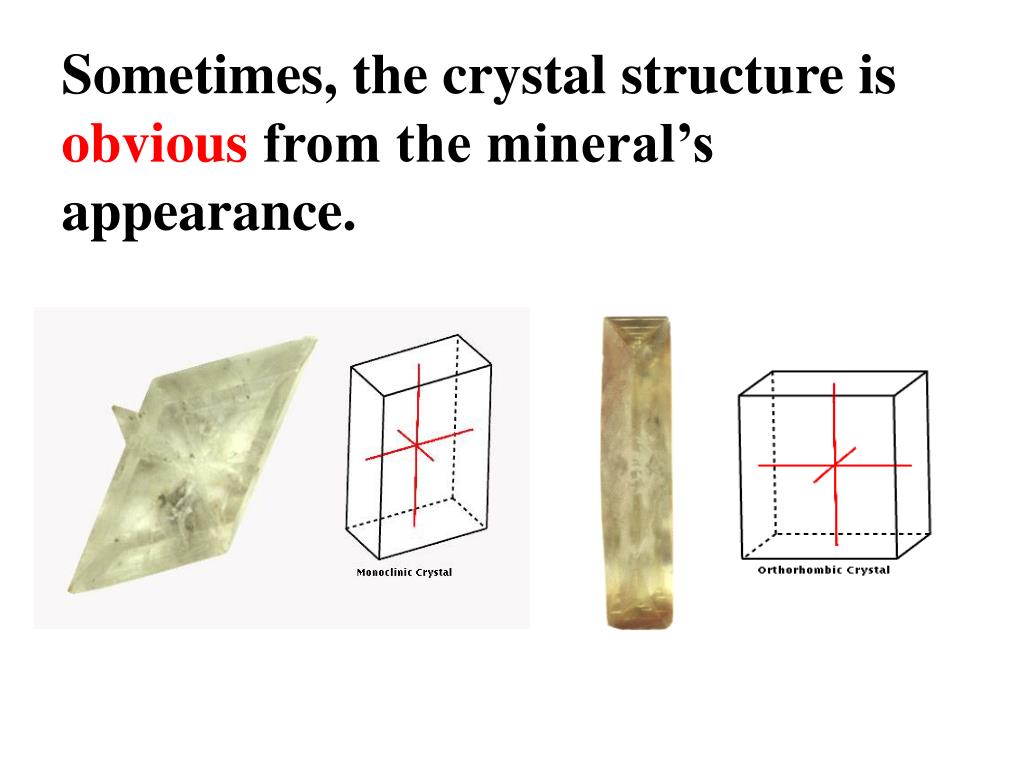 Sometimes, the crystal structure is obvious from the mineral’s appearance.

Monoclinic Crystal

Orthorhombic Crystal